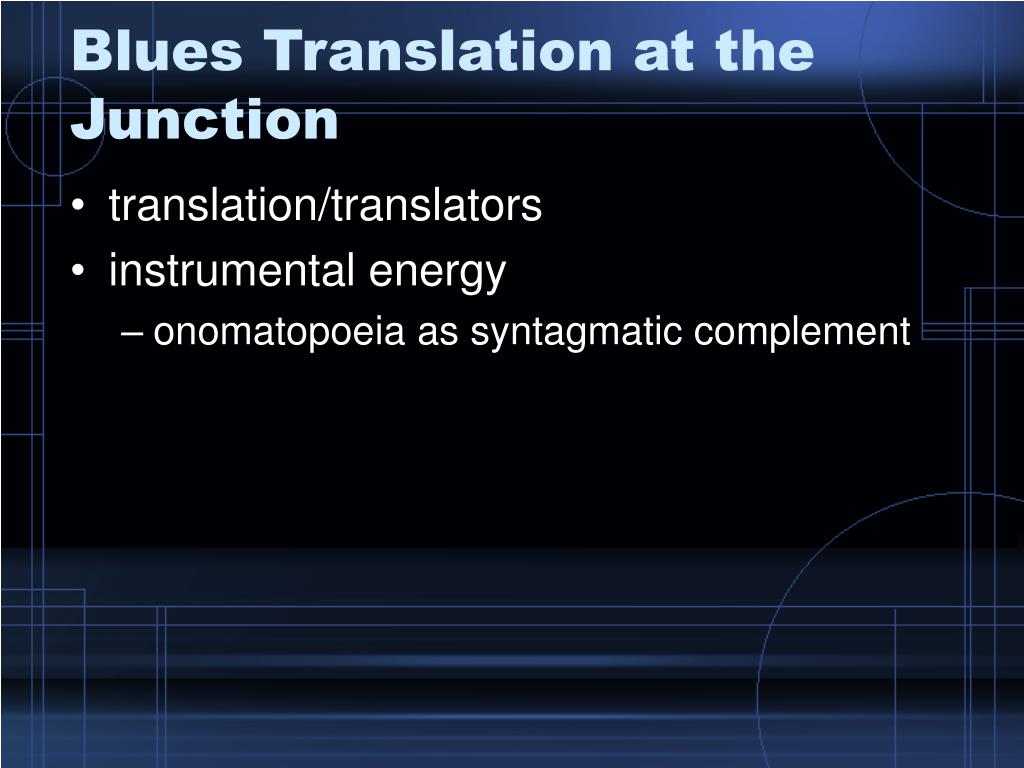 Blues Translation at the Junction

• translation/translators
• instrumental energy
– onomatopoeia as syntagmatic complement